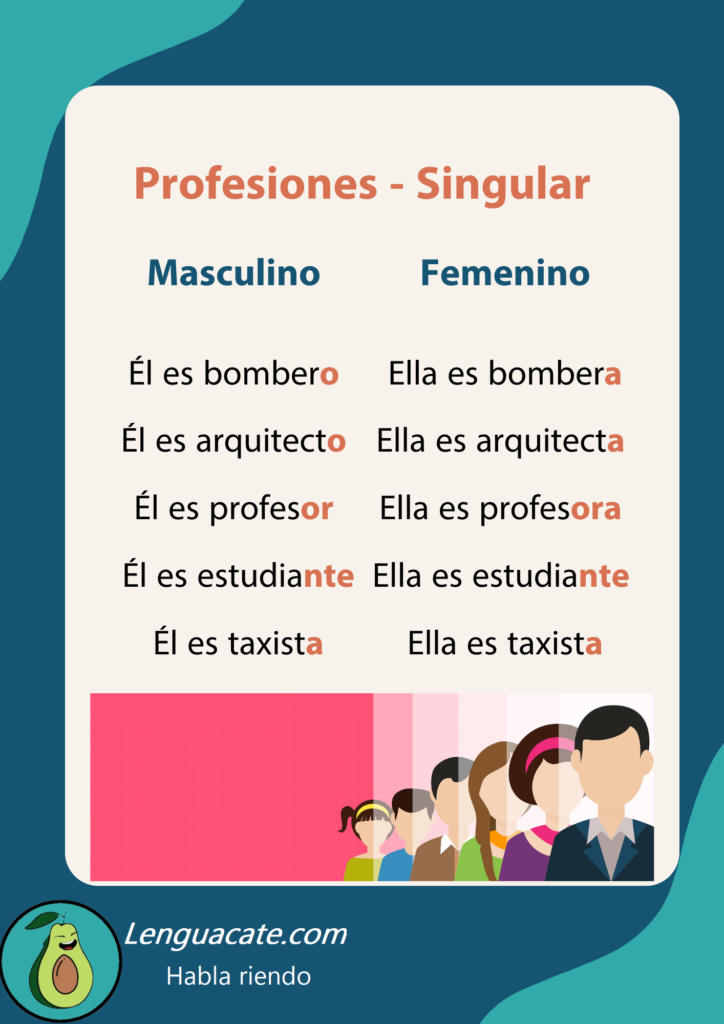 Profesiones - Singular

| Masculino | Femenino |
|---|---|
| Él es bombero | Ella es bombera |
| Él es arquitecto | Ella es arquitecta |
| Él es profesor | Ella es profesora |
| Él es estudiante | Ella es estudiante |
| Él es taxista | Ella es taxista |

Lenguacate.com
Habla riendo